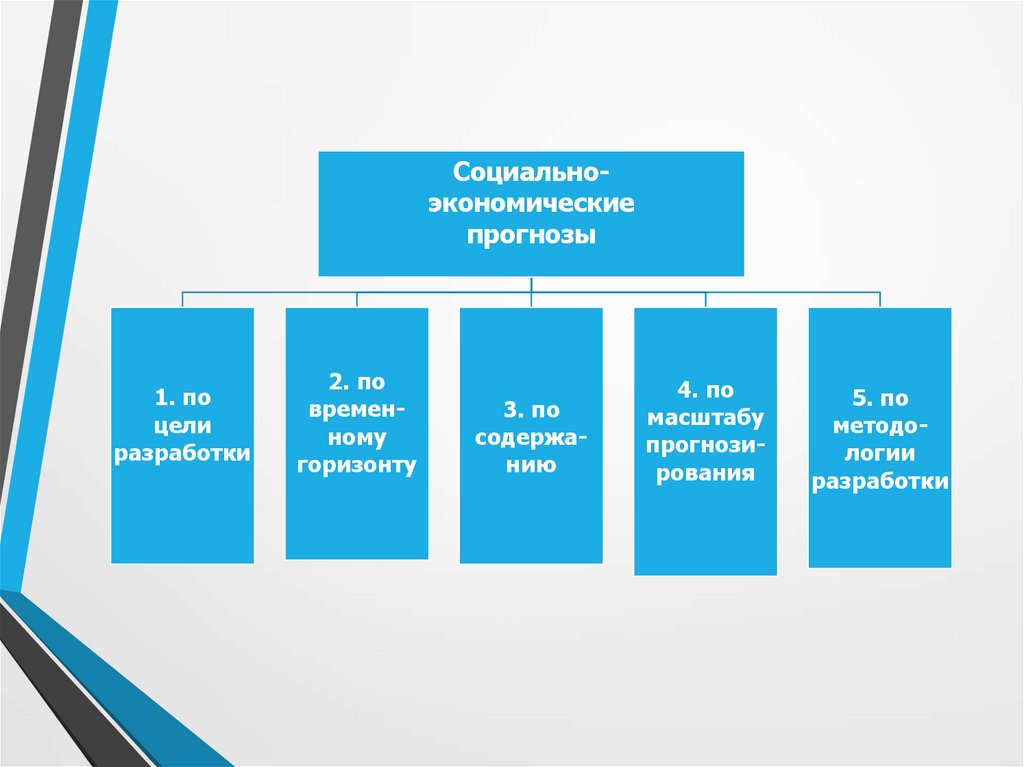 Социально-экономические прогнозы

1. по цели разработки

2. по временному горизонту

3. по содержанию

4. по масштабу прогнозирования

5. по методологии разработки